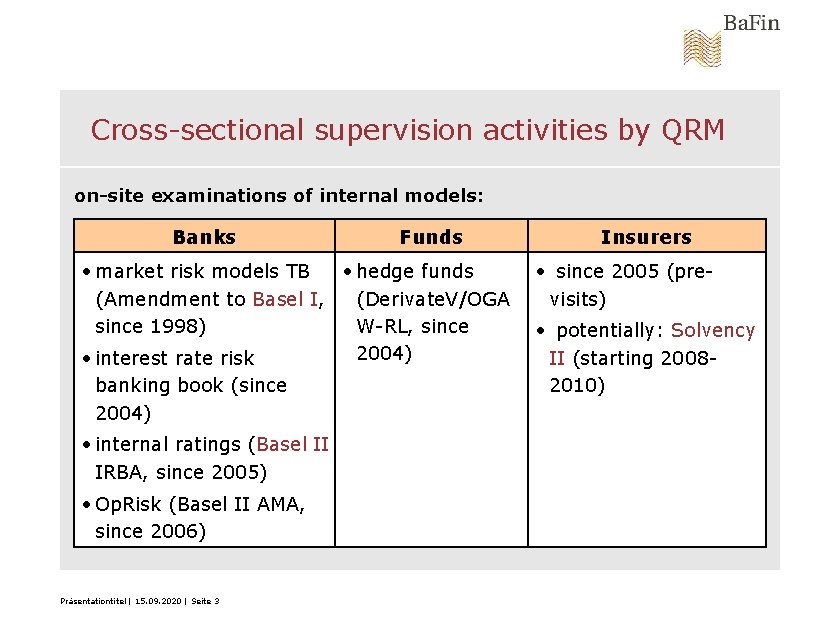 BaFin

Cross-sectional supervision activities by QRM

on-site examinations of internal models:

| Banks | Funds | Insurers |
|---|---|---|
| • market risk models TB (Amendment to Basel I, since 1998) • interest rate risk banking book (since 2004) • internal ratings (Basel II IRBA, since 2005) • OpRisk (Basel II AMA, since 2006) | • hedge funds (DerivateV/OGAW-RL, since 2004) | • since 2005 (pre-visits) • potentially: Solvency II (starting 2008-2010) |

Präsentationtitel | 15.09.2020 | Seite 3